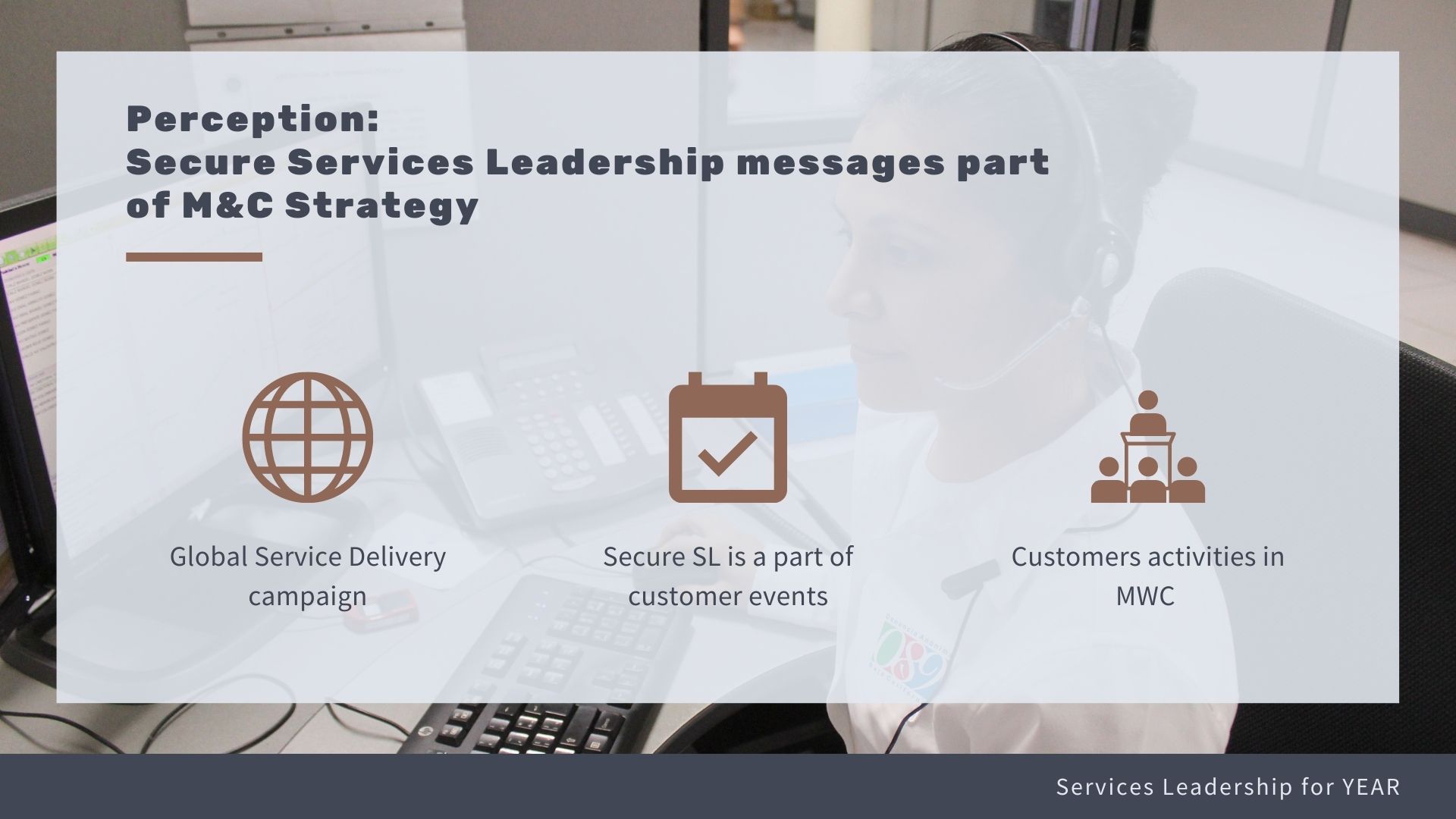 Perception:
Secure Services Leadership messages part of M&C Strategy

Global Service Delivery campaign

Secure SL is a part of customer events

Customers activities in MWC

Services Leadership for YEAR